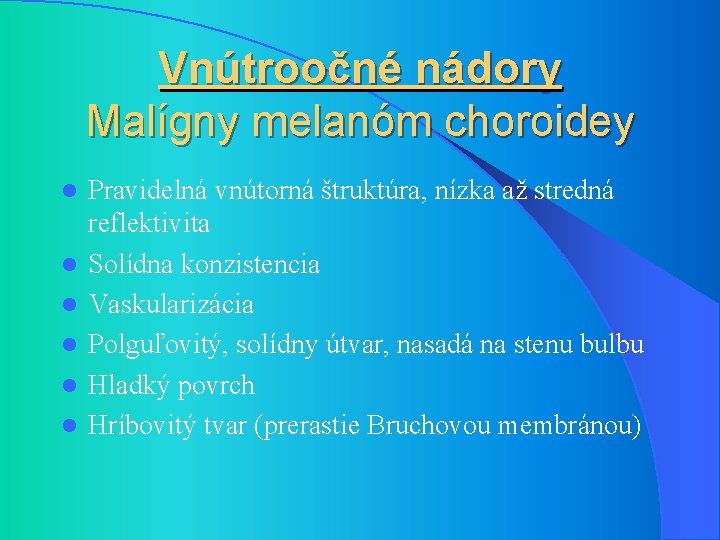 Vnútroočné nádory
Malígny melanóm choroidey

- Pravidelná vnútorná štruktúra, nízka až stredná reflektivita
- Solídna konzistencia
- Vaskularizácia
- Polguľovitý, solídny útvar, nasadá na stenu bulbu
- Hladký povrch
- Hríbovitý tvar (prerastie Bruchovou membránou)